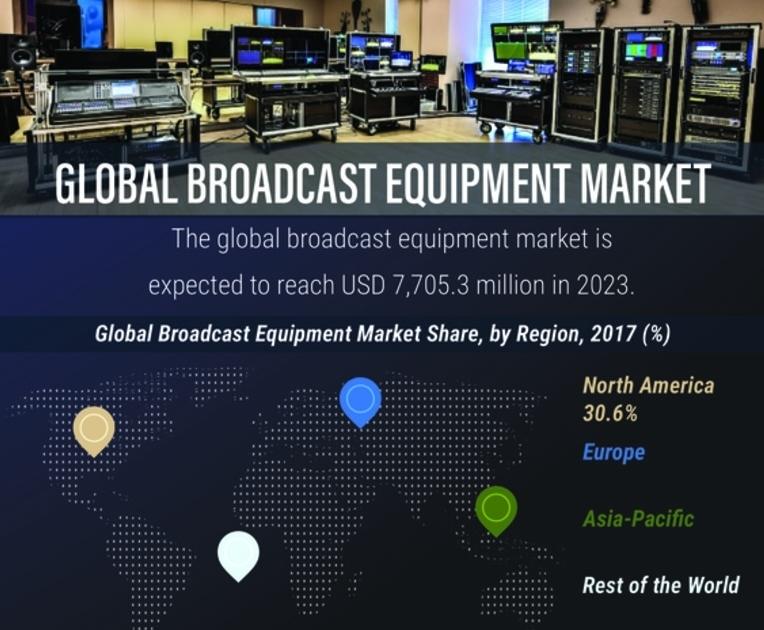 GLOBAL BROADCAST EQUIPMENT MARKET

The global broadcast equipment market is expected to reach USD 7,705.3 million in 2023.

Global Broadcast Equipment Market Share, by Region, 2017 (%)

North America
30.6%

Europe

Asia-Pacific

Rest of the World